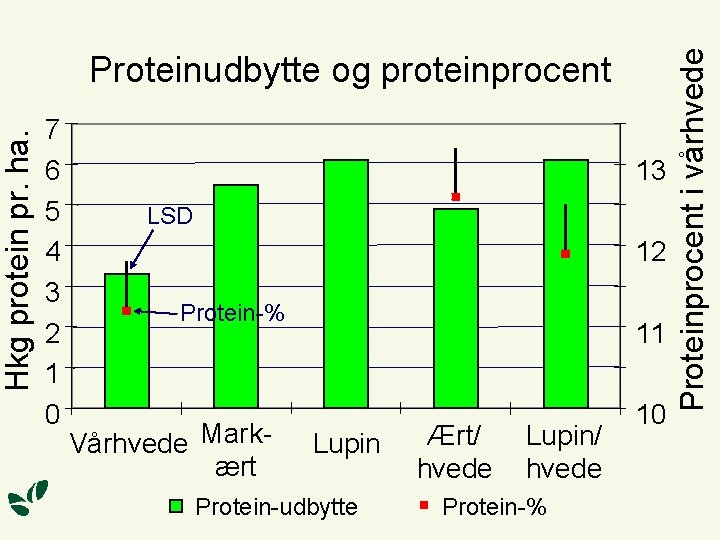 Proteinudbytte og proteinprocent

Hkg protein pr. ha.

7
6
5
4
3
2
1
0

LSD

Protein-%

Proteinprocent i vårhvede

13
12
11
10

Vårhvede
Mark-ært
Lupin
Ært/hvede
Lupin/hvede

Protein-udbytte
Protein-%